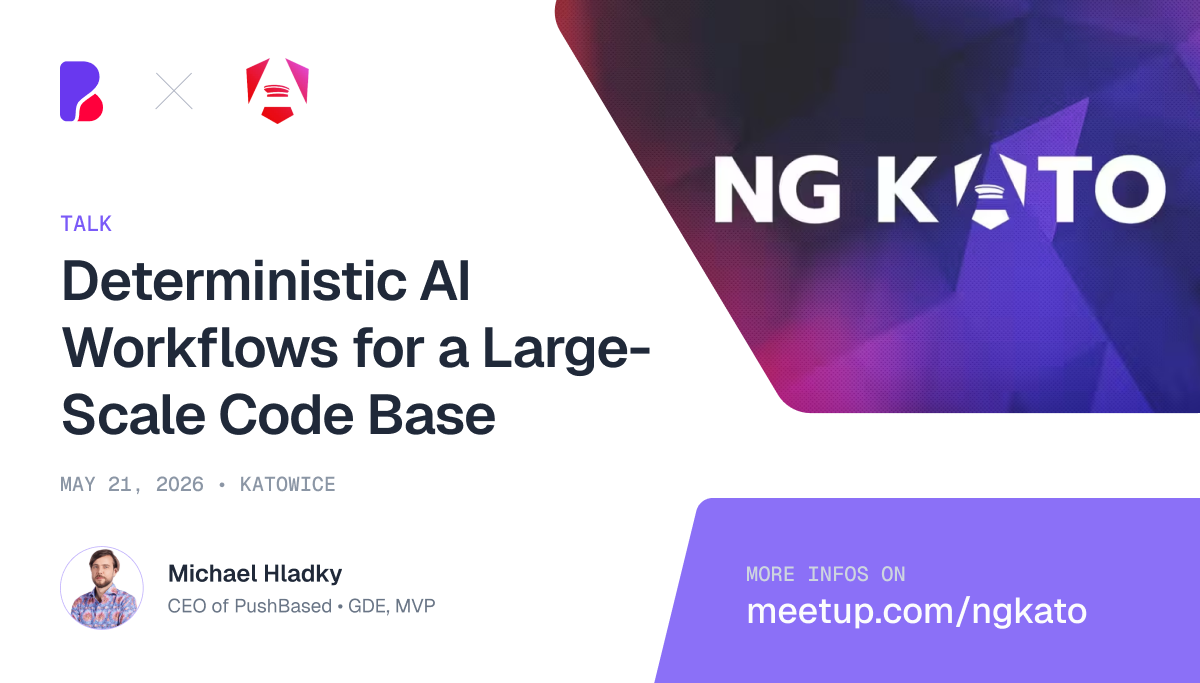 NG KATO

TALK

Deterministic AI Workflows for a Large-Scale Code Base

MAY 21, 2026 • KATOWICE

Michael Hladky
CEO of PushBased • GDE, MVP

MORE INFOS ON
meetup.com/ngkato